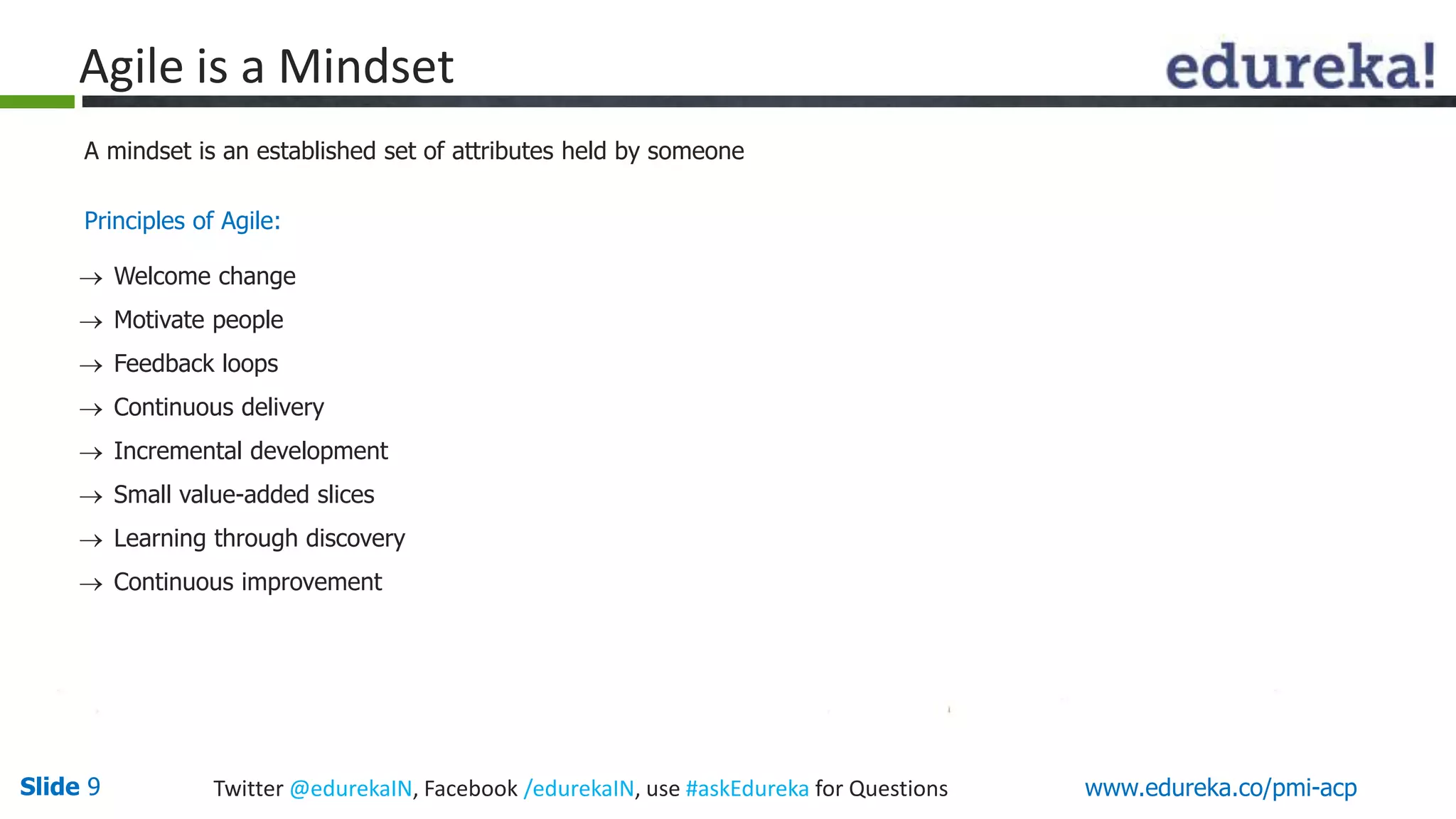 Agile is a Mindset

edureka!

A mindset is an established set of attributes held by someone

Principles of Agile:

→ Welcome change
→ Motivate people
→ Feedback loops
→ Continuous delivery
→ Incremental development
→ Small value-added slices
→ Learning through discovery
→ Continuous improvement

Slide 9

Twitter @edurekaIN, Facebook /edurekaIN, use #askEdureka for Questions

www.edureka.co/pmi-acp